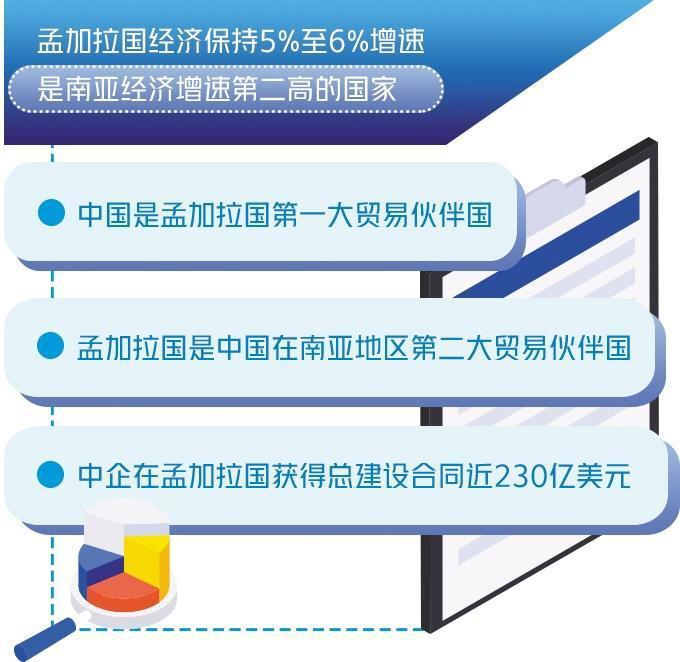 孟加拉国经济保持5%至6%增速

是南亚经济增速第二高的国家

中国是孟加拉国第一大贸易伙伴国

孟加拉国是中国在南亚地区第二大贸易伙伴国

中企在孟加拉国获得总建设合同近230亿美元